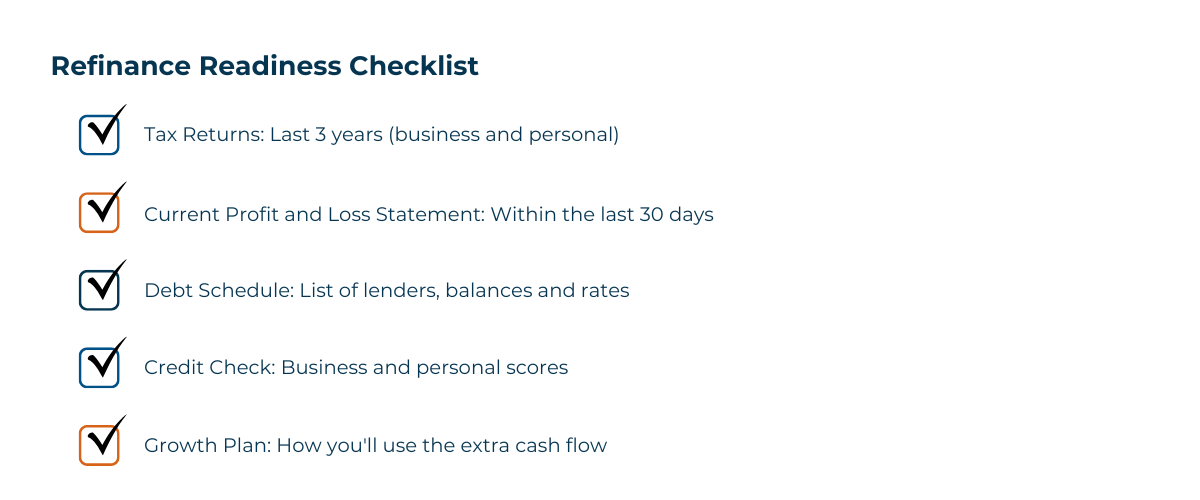 Refinance Readiness Checklist

Tax Returns: Last 3 years (business and personal)

Current Profit and Loss Statement: Within the last 30 days

Debt Schedule: List of lenders, balances and rates

Credit Check: Business and personal scores

Growth Plan: How you'll use the extra cash flow